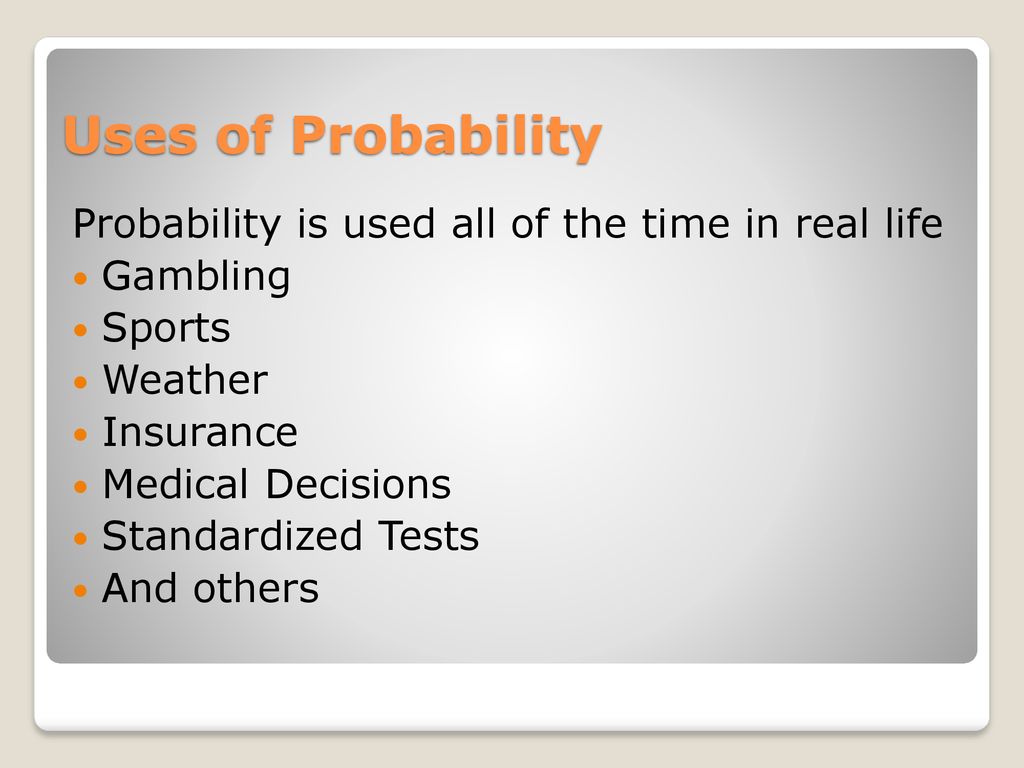 Uses of Probability

Probability is used all of the time in real life

- Gambling
- Sports
- Weather
- Insurance
- Medical Decisions
- Standardized Tests
- And others